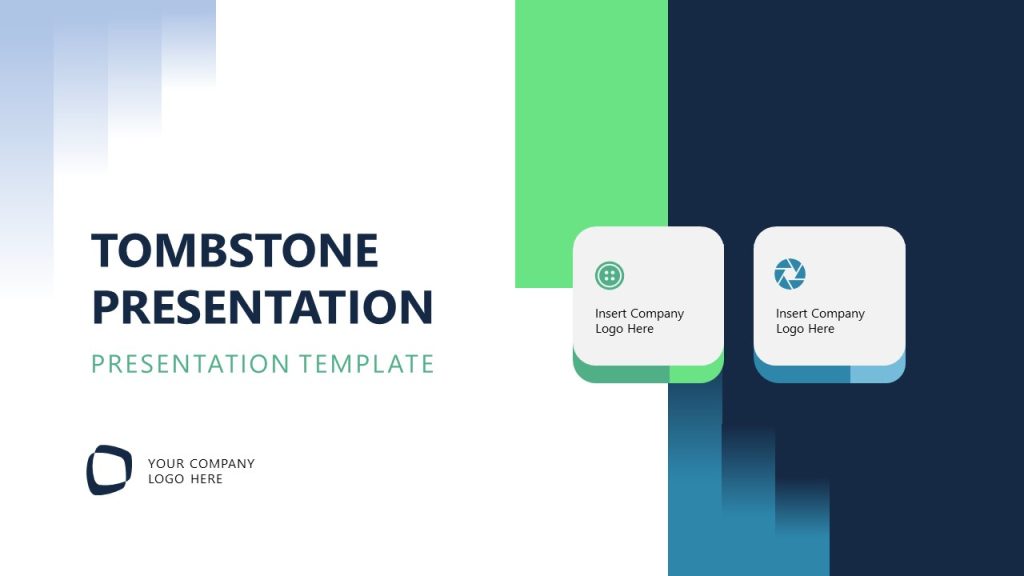 TOMBSTONE PRESENTATION

PRESENTATION TEMPLATE

YOUR COMPANY LOGO HERE

Insert Company Logo Here

Insert Company Logo Here